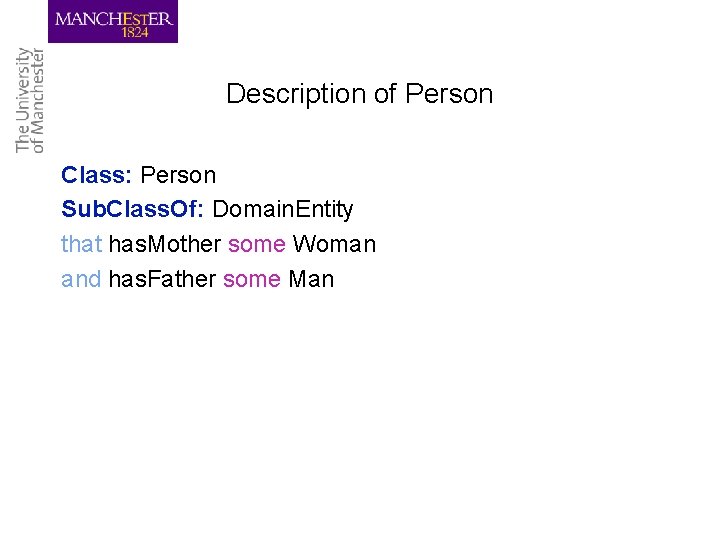 MANCHESTER
1824

The University
of Manchester

Description of Person

Class: Person
SubClassOf: DomainEntity
that hasMother some Woman
and hasFather some Man